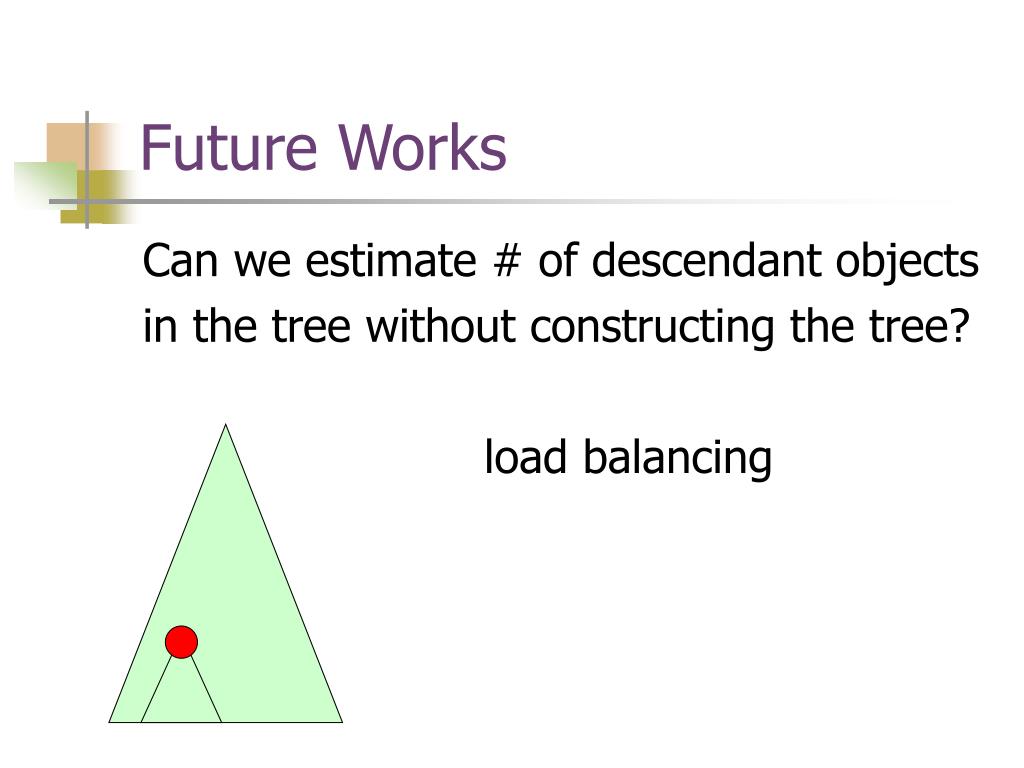 Future Works

Can we estimate # of descendant objects in the tree without constructing the tree?

load balancing